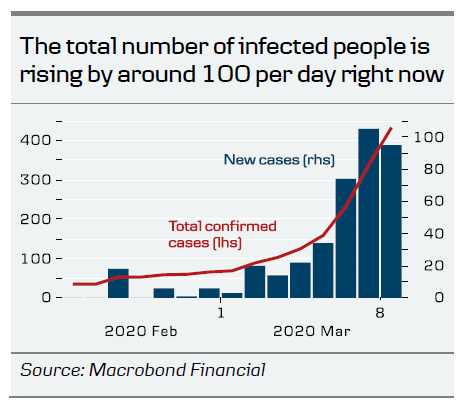 The total number of infected people is rising by around 100 per day right now

400
300
200
100
0

100
80
60
40
20
0

New cases (rhs)

Total confirmed cases (lhs)

1
8
2020 Feb
2020 Mar

Source: Macrobond Financial